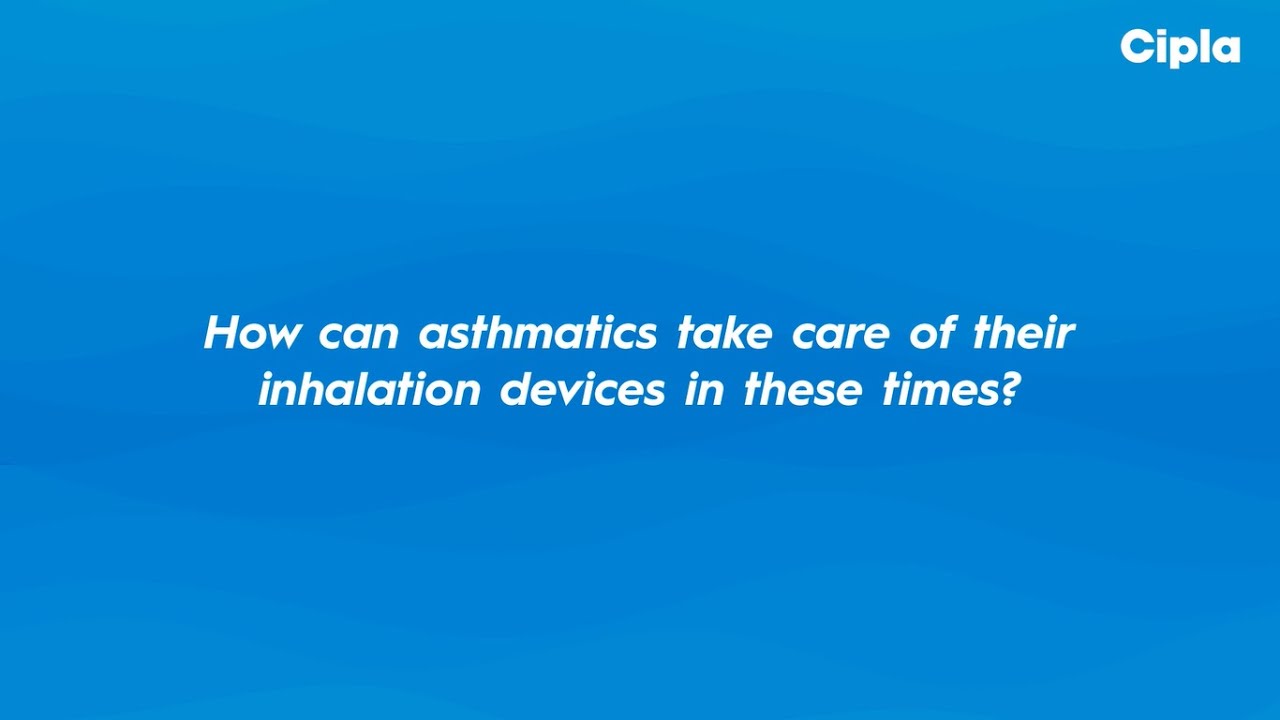 Cipla

How can asthmatics take care of their inhalation devices in these times?